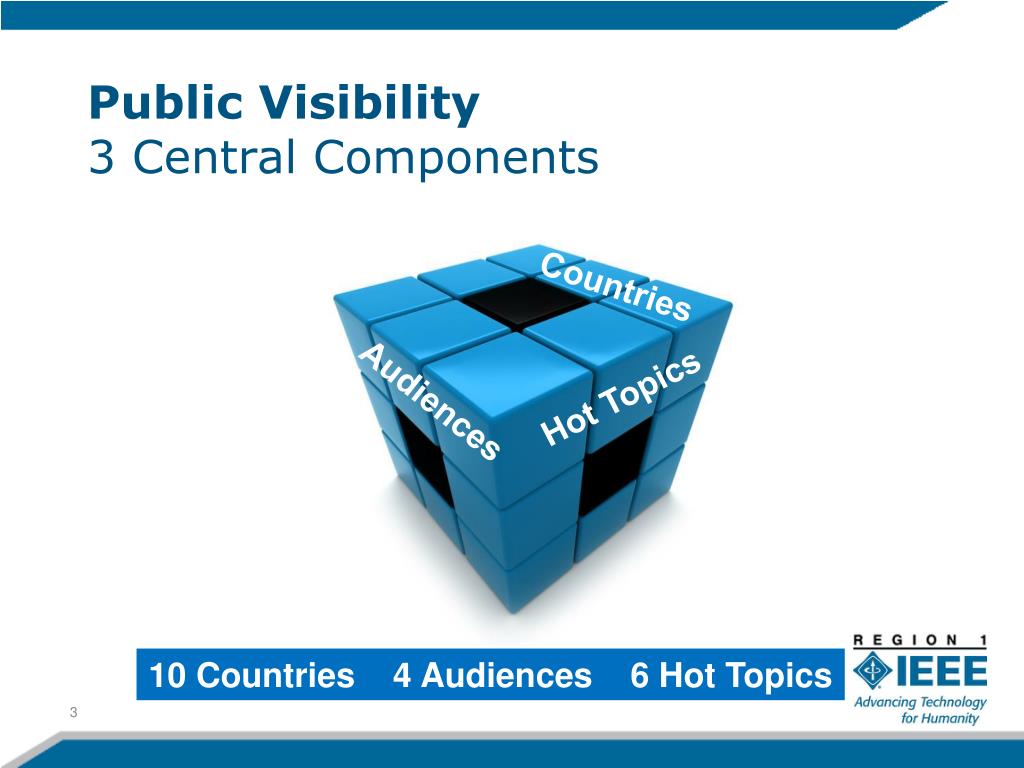 Public Visibility
3 Central Components

Countries
Audiences
Hot Topics

10 Countries 4 Audiences 6 Hot Topics

REGION 1
IEEE
Advancing Technology for Humanity

3